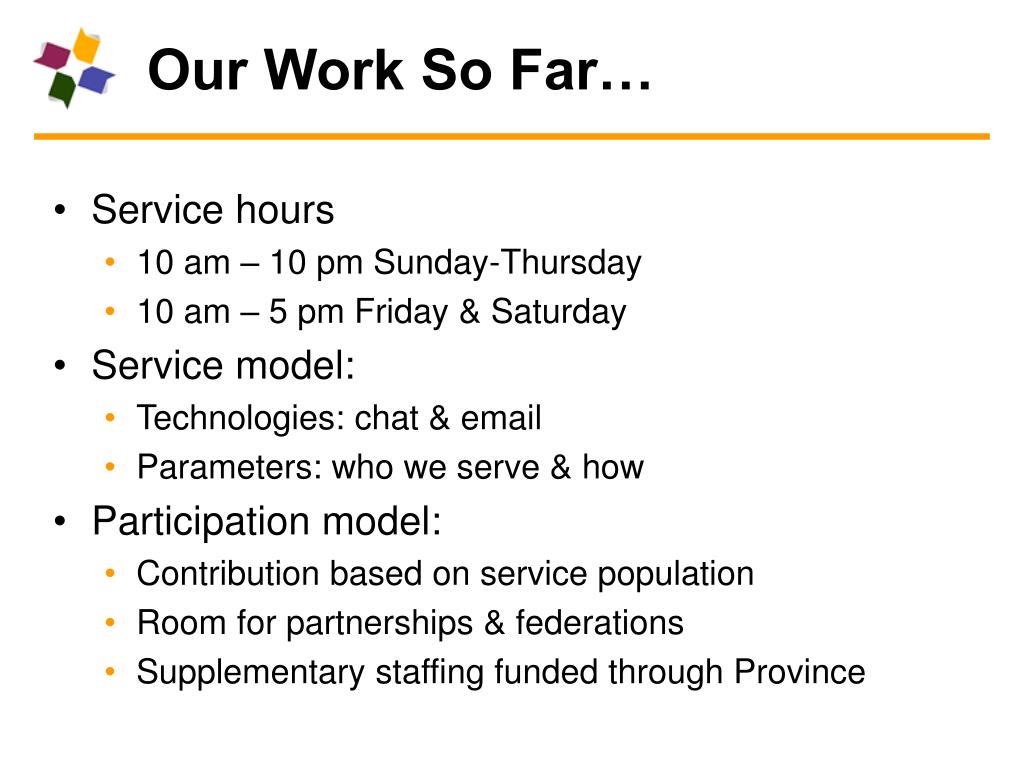 Our Work So Far…

• Service hours
  • 10 am – 10 pm Sunday-Thursday
  • 10 am – 5 pm Friday & Saturday
• Service model:
  • Technologies: chat & email
  • Parameters: who we serve & how
• Participation model:
  • Contribution based on service population
  • Room for partnerships & federations
  • Supplementary staffing funded through Province